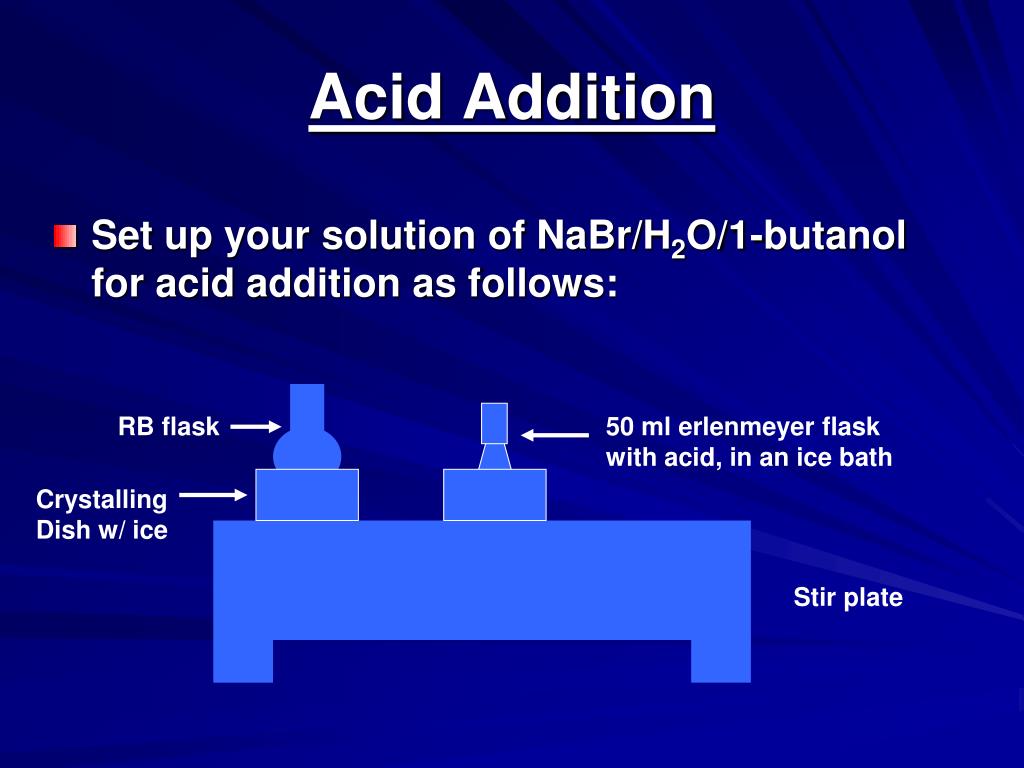 Acid Addition

Set up your solution of NaBr/$H_2O$/1-butanol for acid addition as follows:

RB flask

50 ml erlenmeyer flask with acid, in an ice bath

Crystalling Dish w/ ice

Stir plate